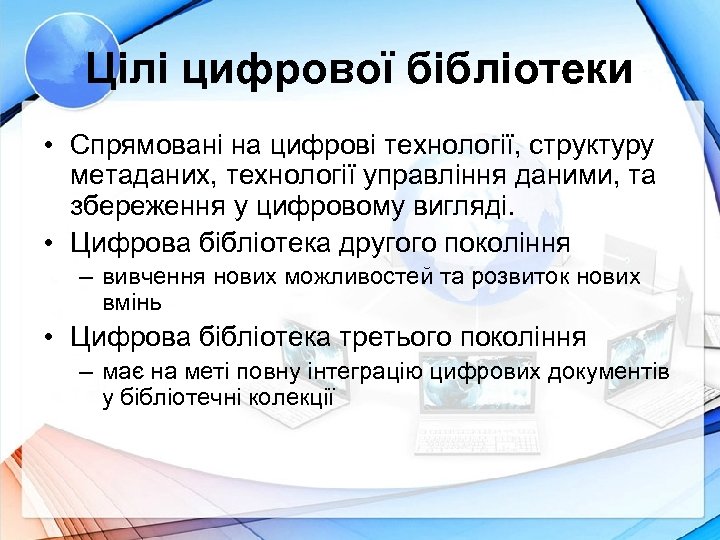 Цілі цифрової бібліотеки

• Спрямовані на цифрові технології, структуру метаданих, технології управління даними, та збереження у цифровому вигляді.
• Цифрова бібліотека другого покоління
– вивчення нових можливостей та розвиток нових вмінь
• Цифрова бібліотека третього покоління
– має на меті повну інтеграцію цифрових документів у бібліотечні колекції